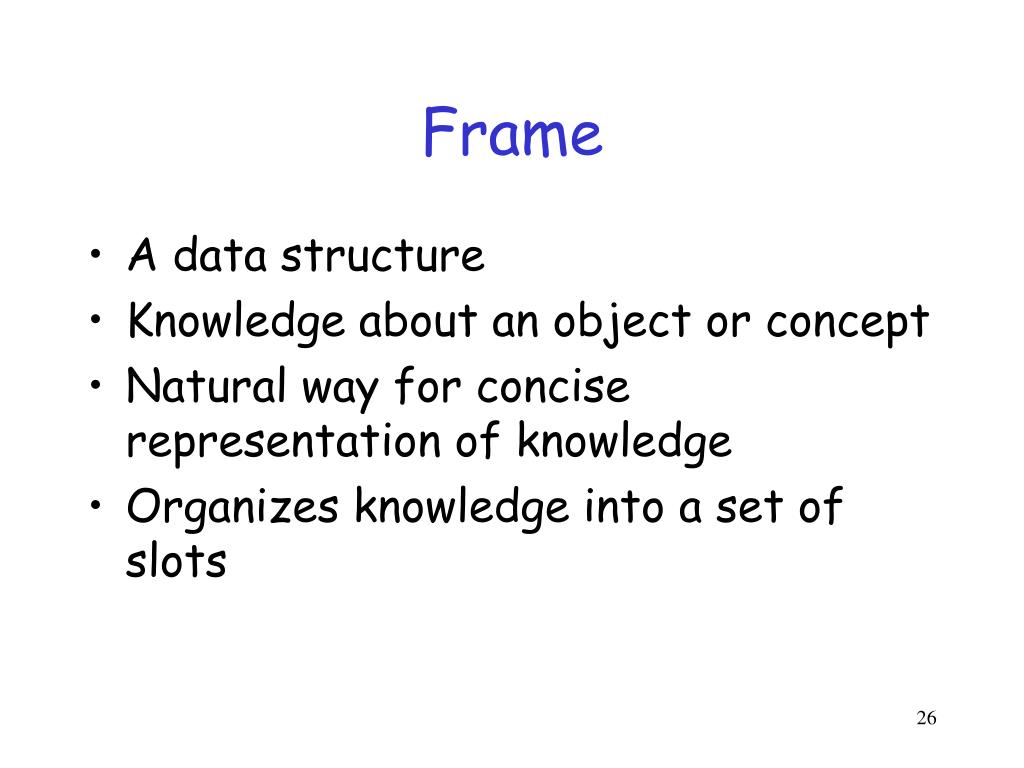 Frame

• A data structure
• Knowledge about an object or concept
• Natural way for concise representation of knowledge
• Organizes knowledge into a set of slots

26